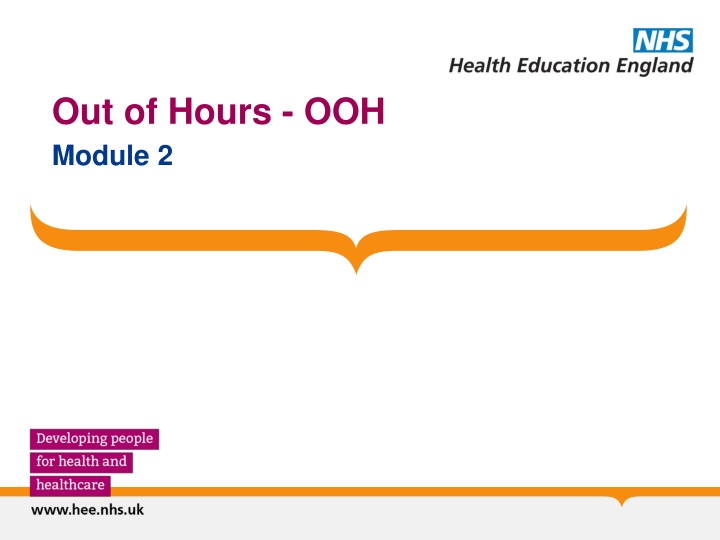 NHS
Health Education England

Out of Hours - OOH

Module 2

Developing people
for health and
healthcare

www.hee.nhs.uk